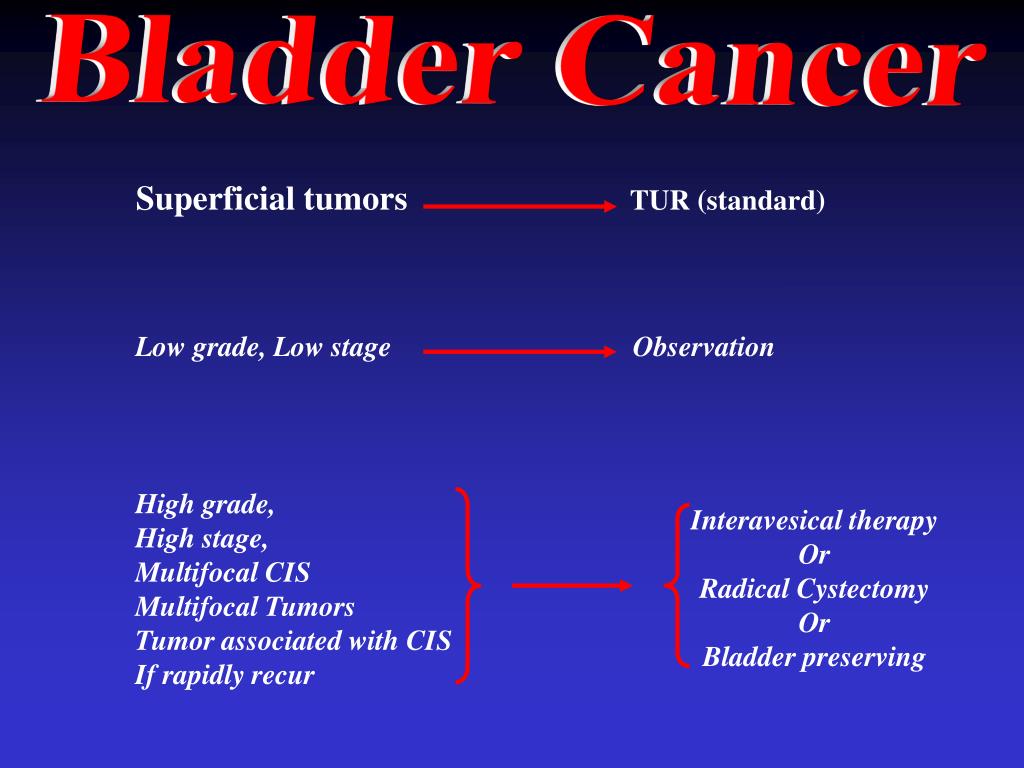 Bladder Cancer

Superficial tumors TUR (standard)

Low grade, Low stage Observation

High grade,
High stage,
Multifocal CIS
Multifocal Tumors
Tumor associated with CIS
If rapidly recur

Interavesical therapy
Or
Radical Cystectomy
Or
Bladder preserving